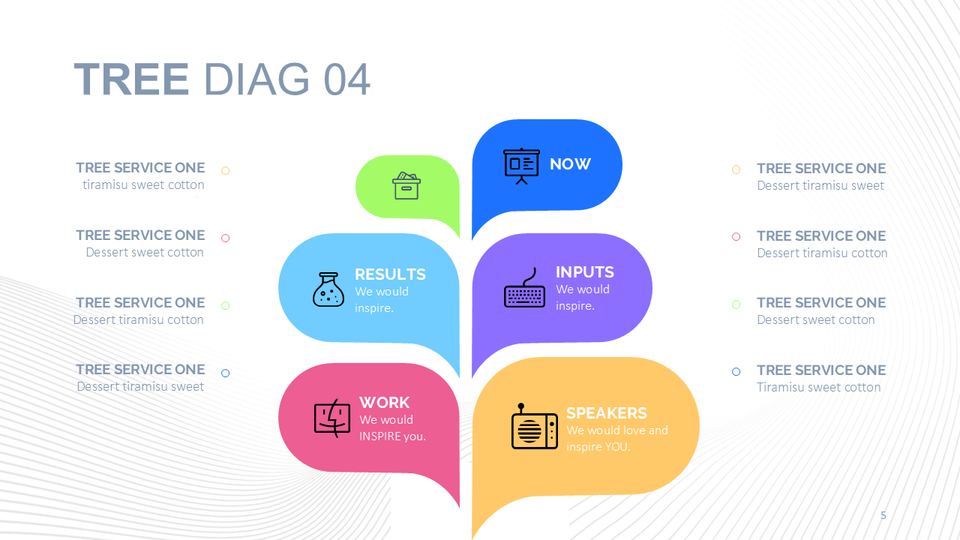 TREE DIAG 04

TREE SERVICE ONE
tiramisu sweet cotton

TREE SERVICE ONE
Dessert sweet cotton

TREE SERVICE ONE
Dessert tiramisu cotton

TREE SERVICE ONE
Dessert tiramisu sweet

NOW

RESULTS
We would inspire.

INPUTS
We would inspire.

WORK
We would INSPIRE you.

SPEAKERS
We would love and inspire YOU.

TREE SERVICE ONE
Dessert tiramisu sweet

TREE SERVICE ONE
Dessert tiramisu cotton

TREE SERVICE ONE
Dessert sweet cotton

TREE SERVICE ONE
Tiramisu sweet cotton

5